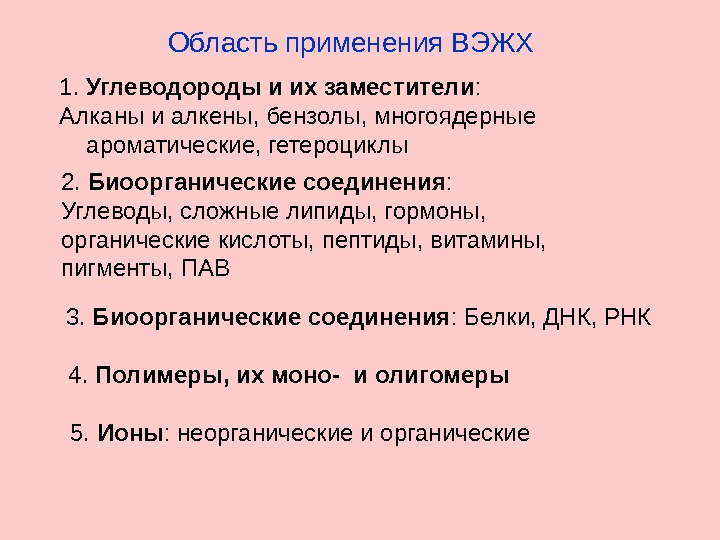 Область применения ВЭЖХ

1. Углеводороды и их заместители:
Алканы и алкены, бензолы, многоядерные ароматические, гетероциклы

2. Биоорганические соединения:
Углеводы, сложные липиды, гормоны, органические кислоты, пептиды, витамины, пигменты, ПАВ

3. Биоорганические соединения: Белки, ДНК, РНК

4. Полимеры, их моно- и олигомеры

5. Ионы: неорганические и органические